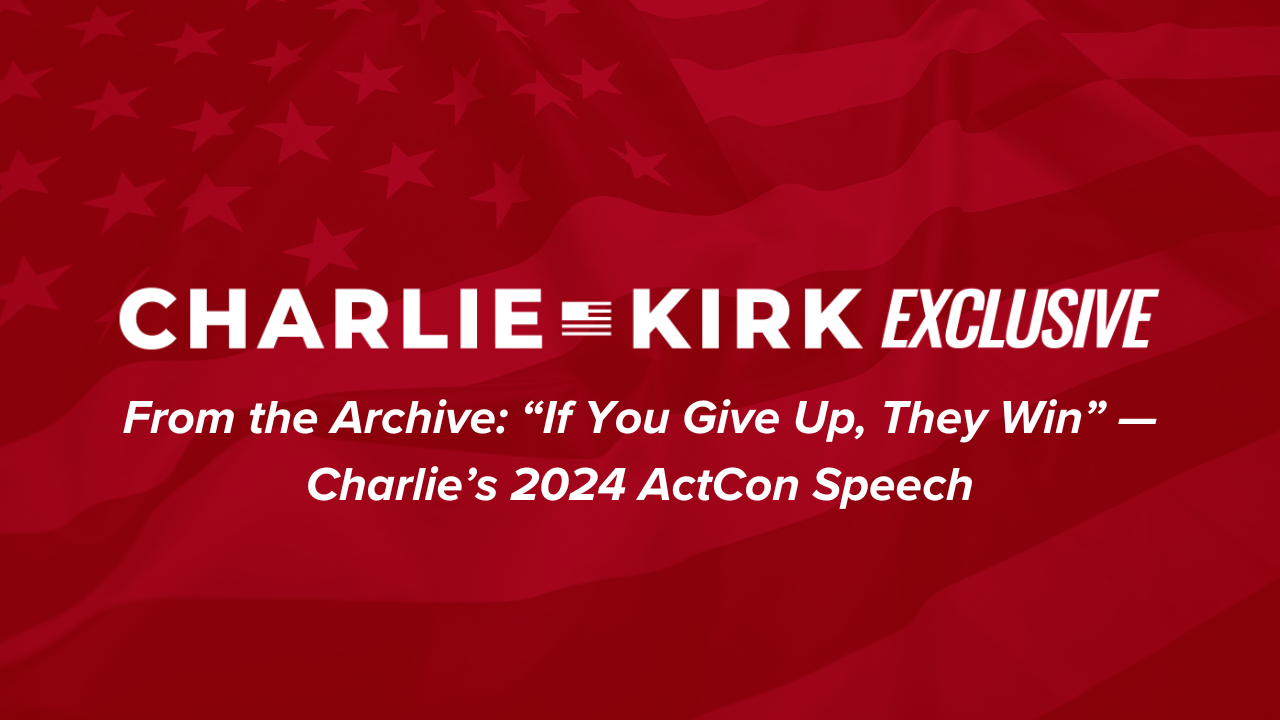 CHARLIE KIRK EXCLUSIVE

From the Archive: "If You Give Up, They Win" — Charlie's 2024 ActCon Speech